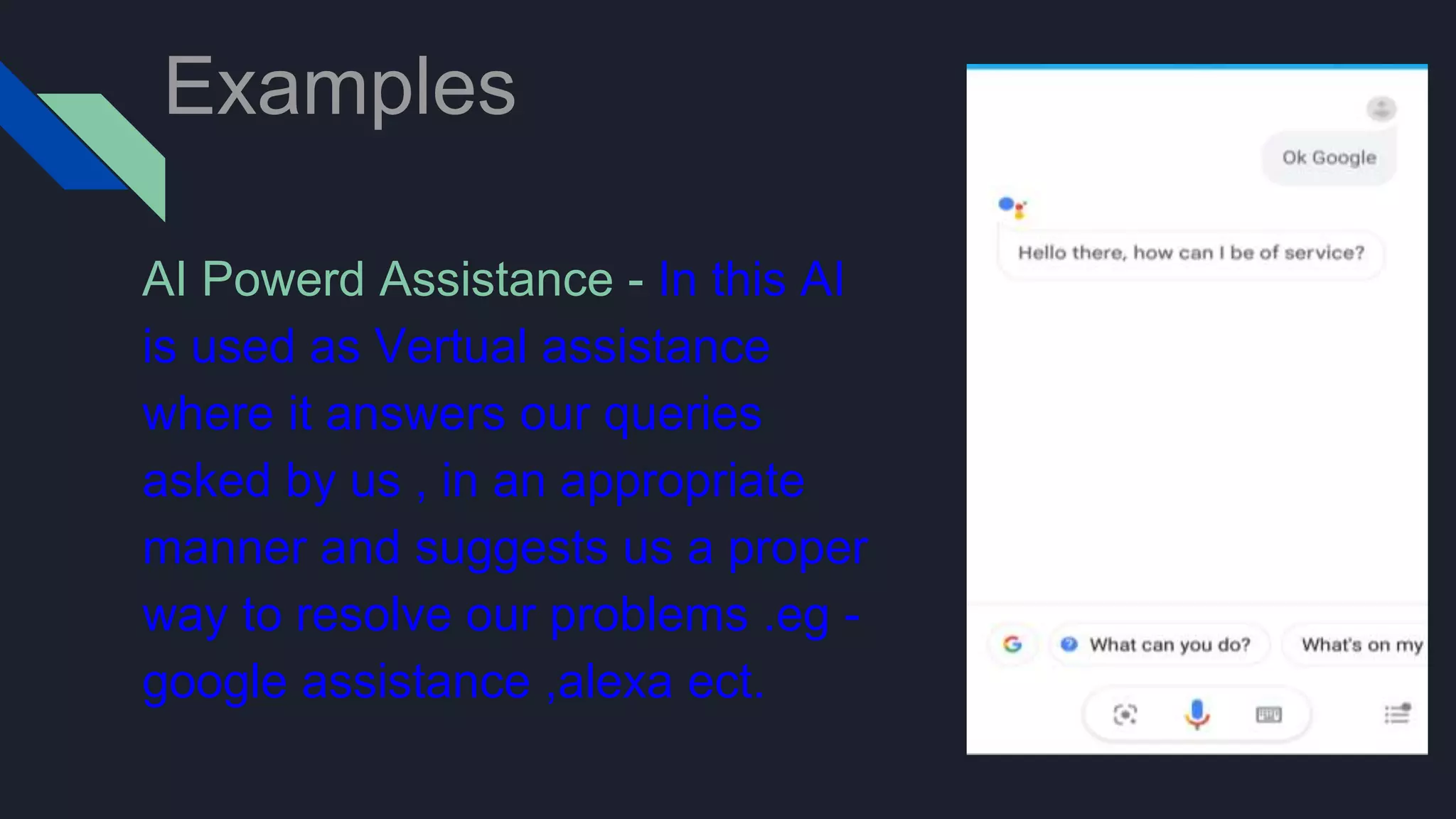 Examples

AI Powerd Assistance - In this AI is used as Vertual assistance where it answers our queries asked by us , in an appropriate manner and suggests us a proper way to resolve our problems .eg - google assistance ,alexa ect.

Ok Google

Hello there, how can I be of service?

What can you do?

What's on my